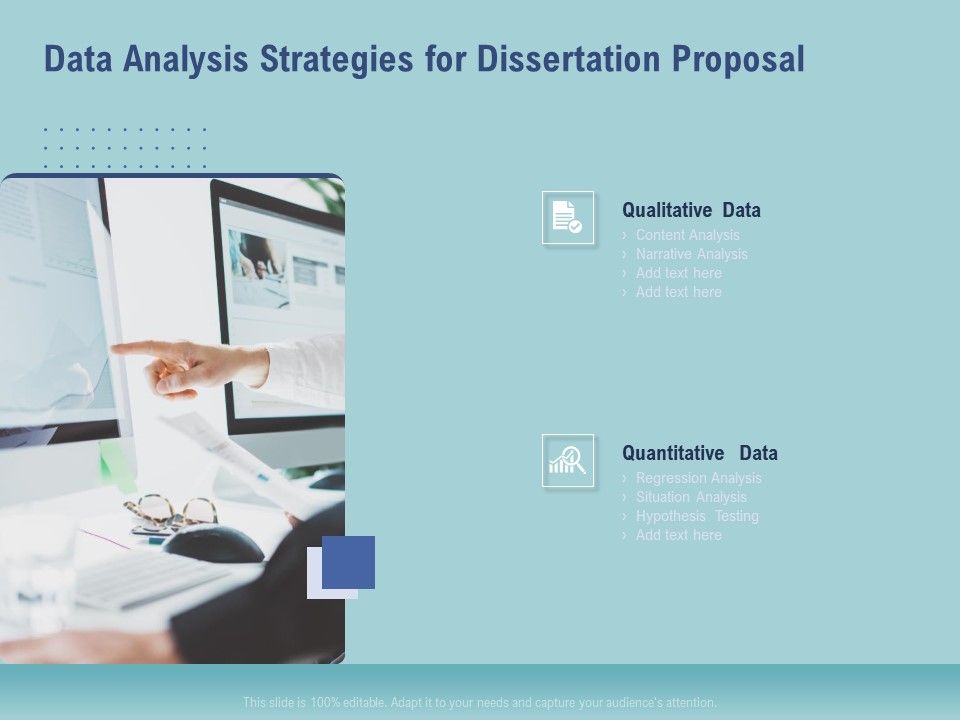 Data Analysis Strategies for Dissertation Proposal

Qualitative Data
› Content Analysis
› Narrative Analysis
› Add text here
› Add text here

Quantitative Data
› Regression Analysis
› Situation Analysis
› Hypothesis Testing
› Add text here

This slide is 100% editable. Adapt it to your needs and capture your audience's attention.